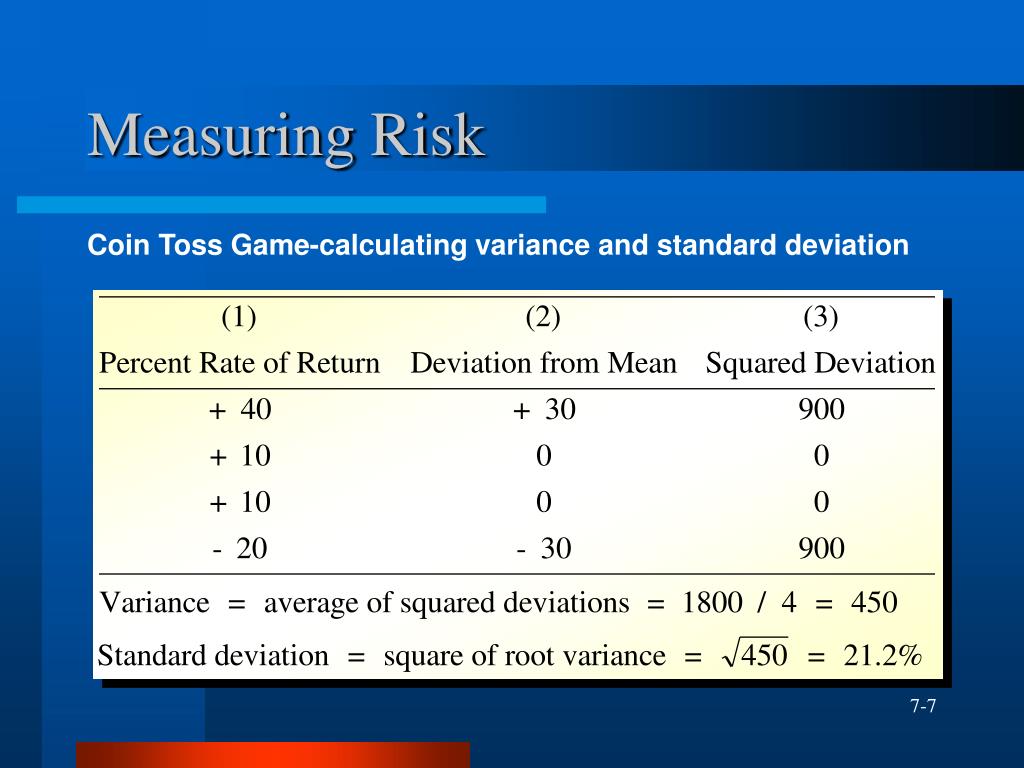 Measuring Risk

Coin Toss Game-calculating variance and standard deviation

| (1) Percent Rate of Return | (2) Deviation from Mean | (3) Squared Deviation |
|---|---|---|
| + 40 | + 30 | 900 |
| + 10 | 0 | 0 |
| + 10 | 0 | 0 |
| - 20 | - 30 | 900 |

Variance = average of squared deviations = 1800 / 4 = 450

Standard deviation = square of root variance = $\sqrt{450}$ = 21.2%

7-7